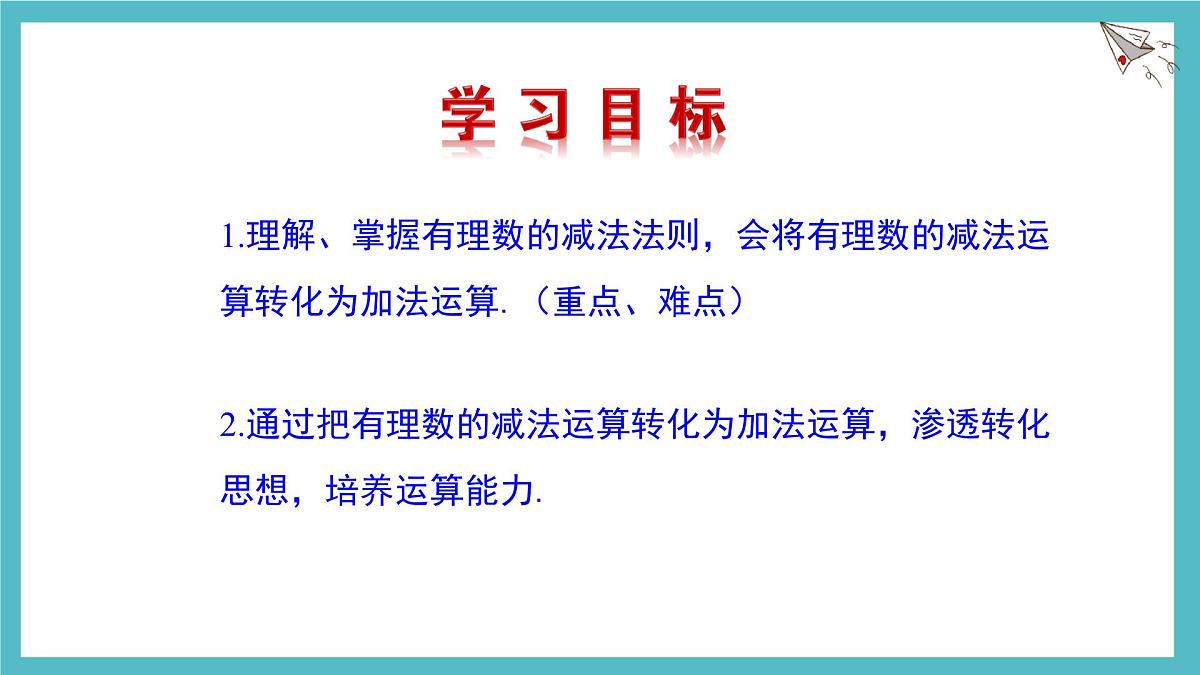 学习目标

1.理解、掌握有理数的减法法则，会将有理数的减法运算转化为加法运算.（重点、难点）

2.通过把有理数的减法运算转化为加法运算，渗透转化思想，培养运算能力.